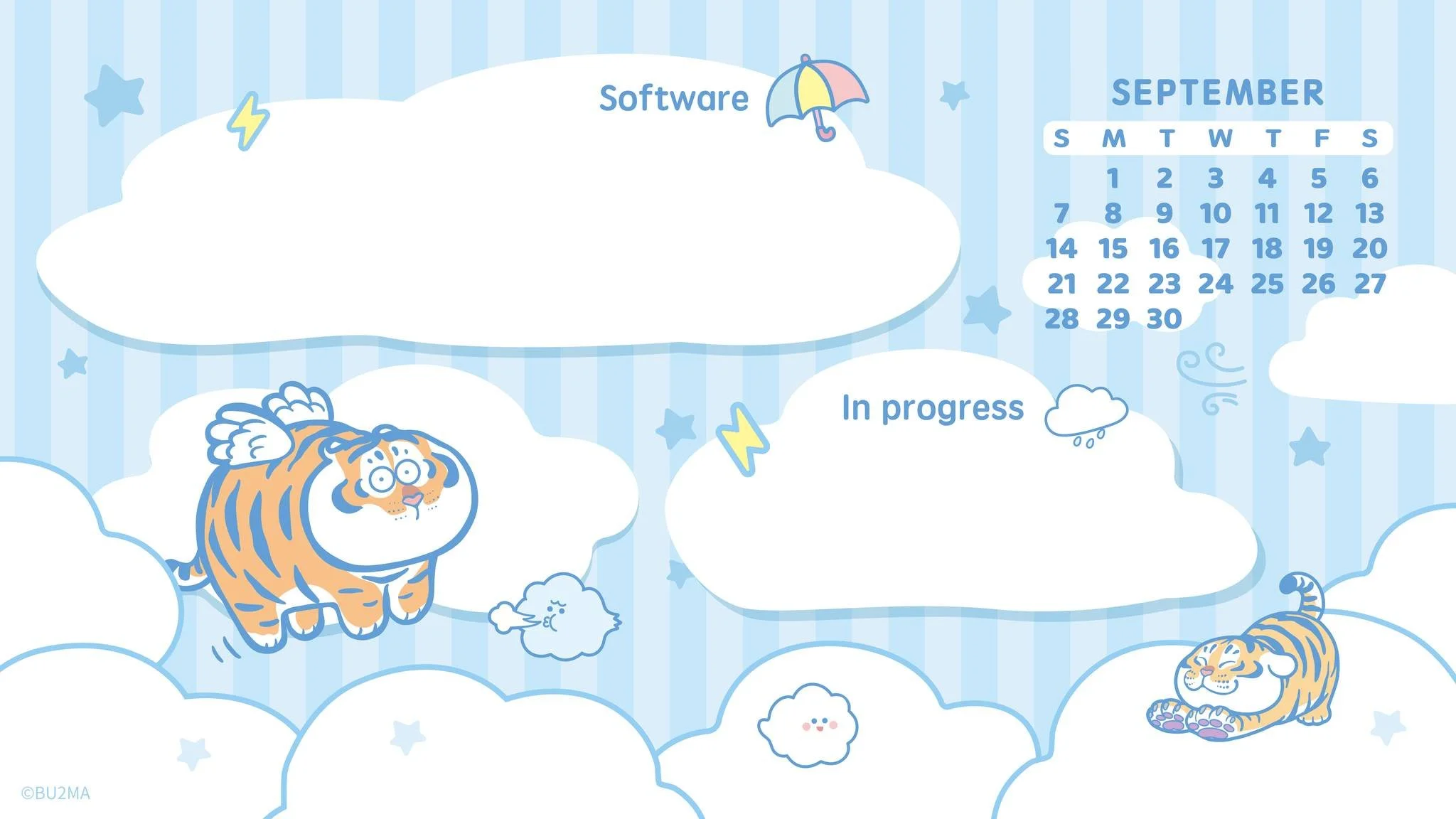 Software

SEPTEMBER

| S | M | T | W | T | F | S |
|---|---|---|---|---|---|---|
|  | 1 | 2 | 3 | 4 | 5 | 6 |
| 7 | 8 | 9 | 10 | 11 | 12 | 13 |
| 14 | 15 | 16 | 17 | 18 | 19 | 20 |
| 21 | 22 | 23 | 24 | 25 | 26 | 27 |
| 28 | 29 | 30 |  |  |  |  |

In progress

©BU2MA